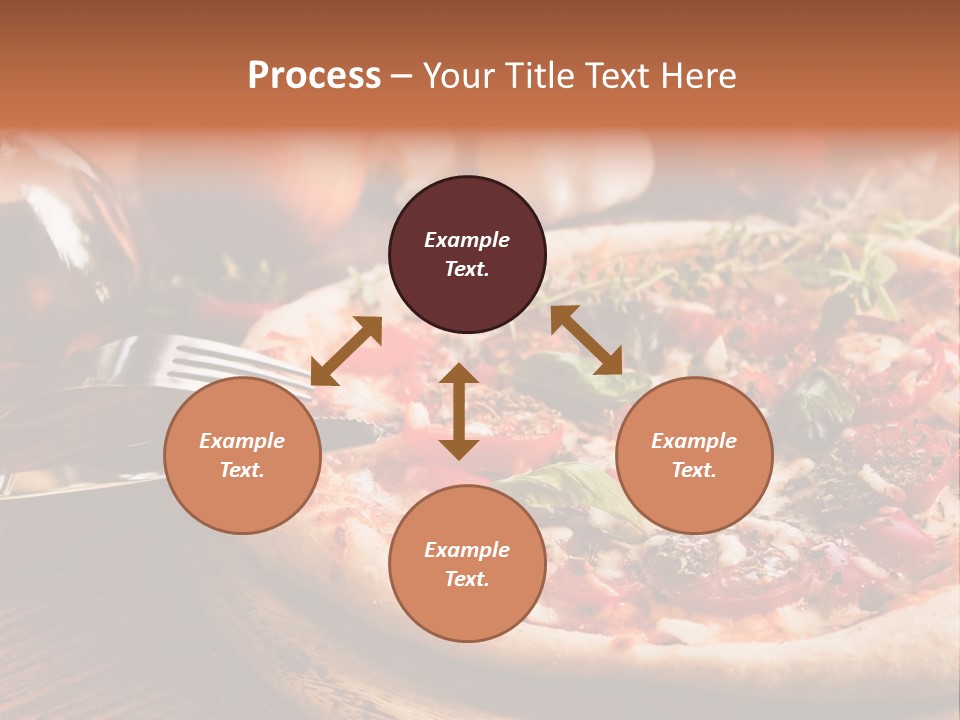 Process – Your Title Text Here

Example Text.

Example Text.

Example Text.

Example Text.